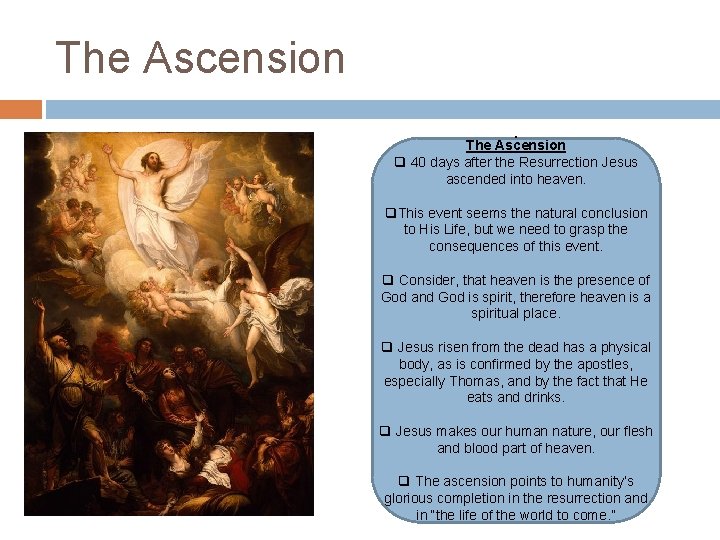 The Ascension

The Ascension
❑ 40 days after the Resurrection Jesus ascended into heaven.

❑ This event seems the natural conclusion to His Life, but we need to grasp the consequences of this event.

❑ Consider, that heaven is the presence of God and God is spirit, therefore heaven is a spiritual place.

❑ Jesus risen from the dead has a physical body, as is confirmed by the apostles, especially Thomas, and by the fact that He eats and drinks.

❑ Jesus makes our human nature, our flesh and blood part of heaven.

❑ The ascension points to humanity's glorious completion in the resurrection and in "the life of the world to come."